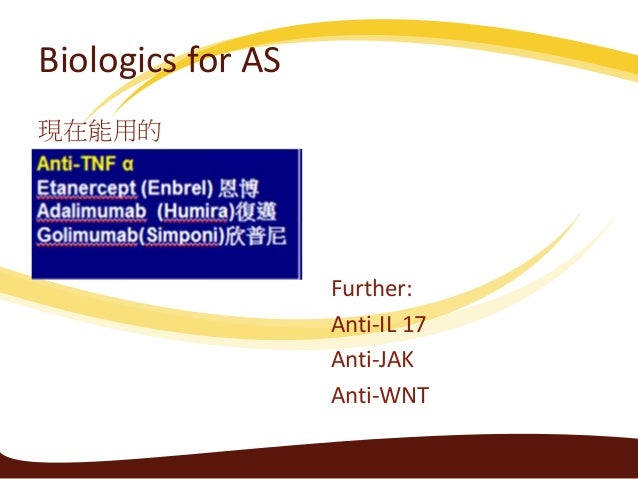 Biologics for AS

現在能用的

Anti-TNF α
Etanercept (Enbrel) 恩博
Adalimumab (Humira)復邁
Golimumab(Simponi)欣普尼

Further:
Anti-IL 17
Anti-JAK
Anti-WNT